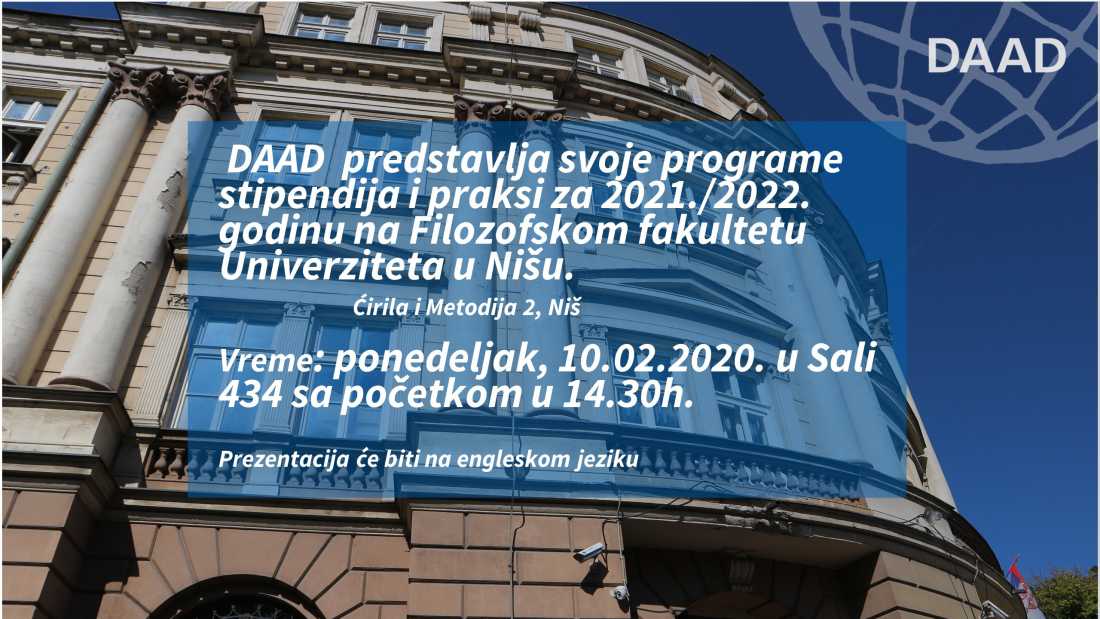 DAAD

DAAD predstavlja svoje programe stipendija i praksi za 2021./2022. godinu na Filozofskom fakultetu Univerziteta u Nišu.

Ćirila i Metodija 2, Niš

Vreme: ponedeljak, 10.02.2020. u Sali 434 sa početkom u 14.30h.

Prezentacija će biti na engleskom jeziku